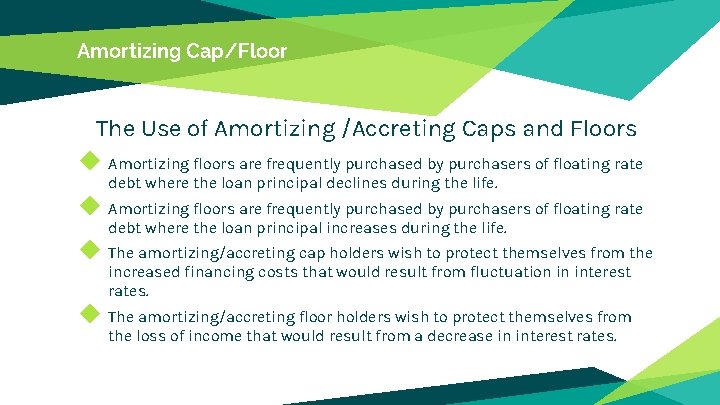 Amortizing Cap/Floor

The Use of Amortizing /Accreting Caps and Floors

Amortizing floors are frequently purchased by purchasers of floating rate debt where the loan principal declines during the life.

Amortizing floors are frequently purchased by purchasers of floating rate debt where the loan principal increases during the life.

The amortizing/accreting cap holders wish to protect themselves from the increased financing costs that would result from fluctuation in interest rates.

The amortizing/accreting floor holders wish to protect themselves from the loss of income that would result from a decrease in interest rates.